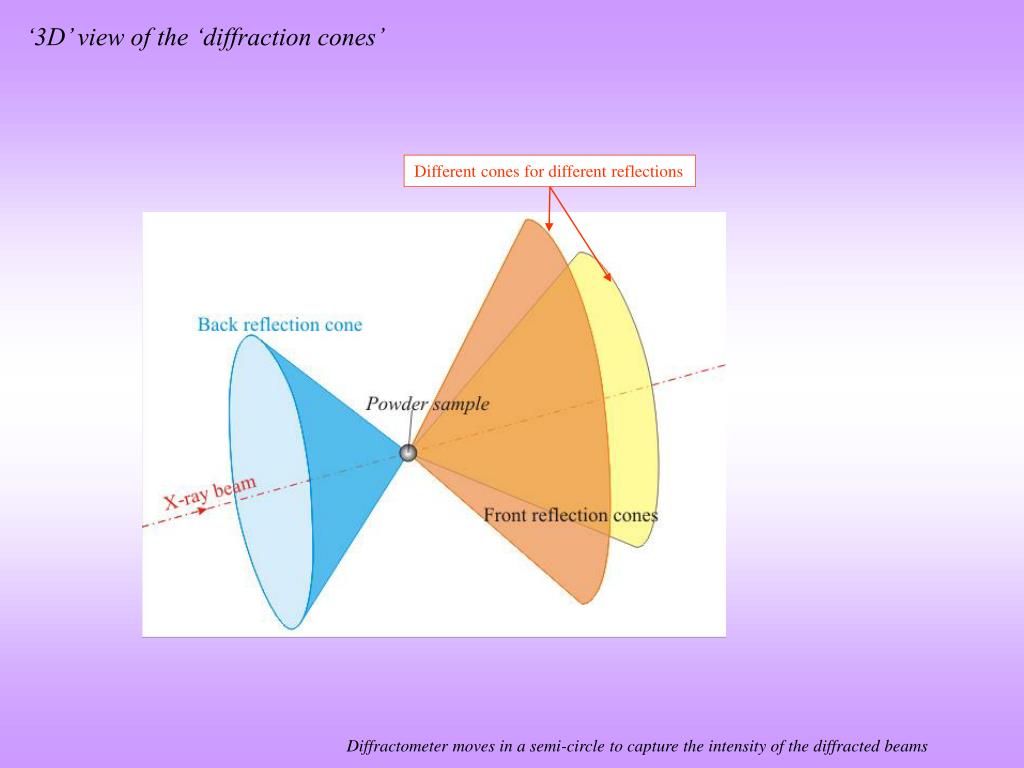 ‘3D’ view of the ‘diffraction cones’

Different cones for different reflections

Back reflection cone

Powder sample

X-ray beam

Front reflection cones

Diffractometer moves in a semi-circle to capture the intensity of the diffracted beams